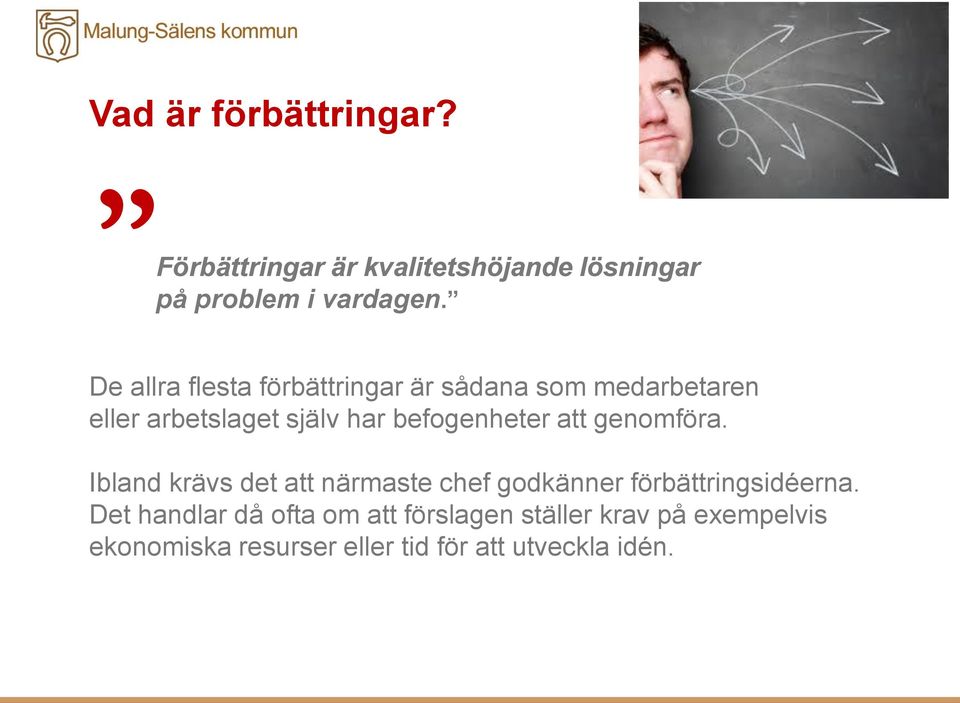 Malung-Sälens kommun

Vad är förbättringar?

”

Förbättringar är kvalitetshöjande lösningar på problem i vardagen.”

De allra flesta förbättringar är sådana som medarbetaren eller arbetslaget själv har befogenheter att genomföra.

Ibland krävs det att närmaste chef godkänner förbättringsidéerna. Det handlar då ofta om att förslagen ställer krav på exempelvis ekonomiska resurser eller tid för att utveckla idén.